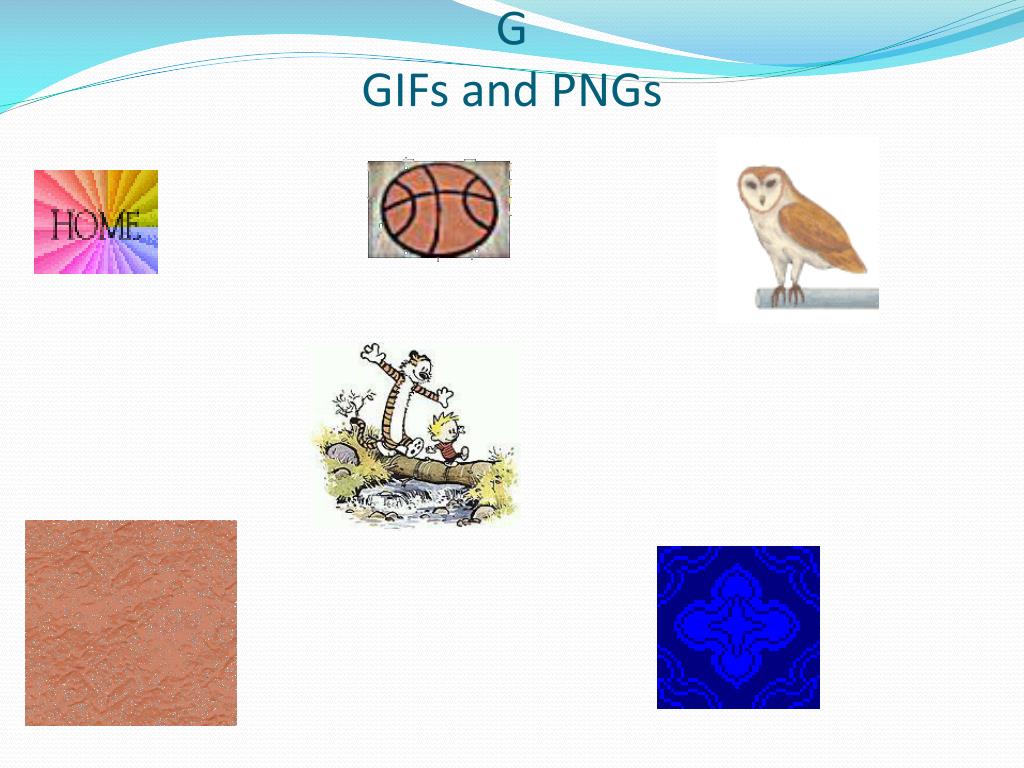 G
GIFs and PNGs

HOME